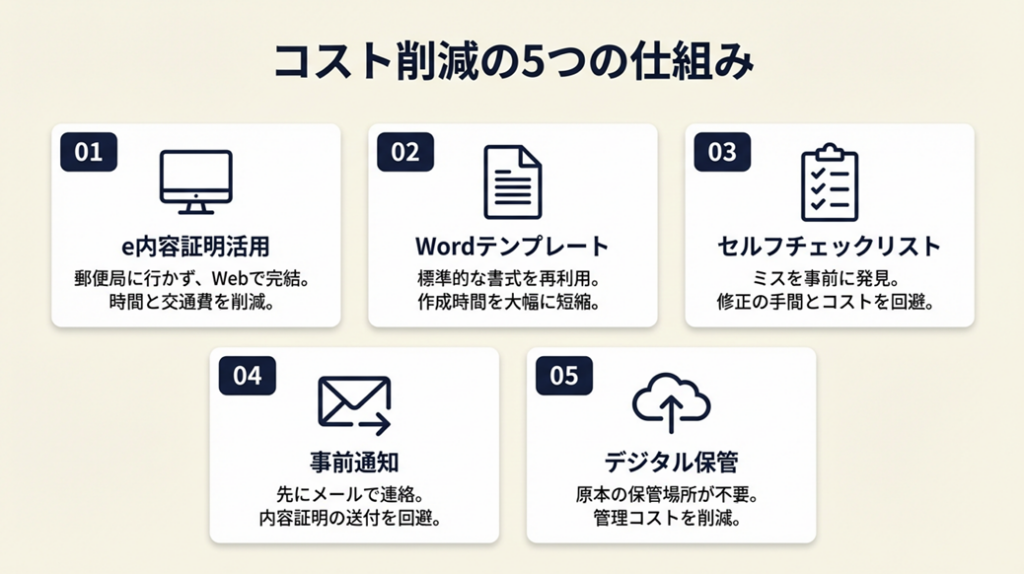 コスト削減の5つの仕組み

01
e内容証明活用
郵便局に行かず、Webで完結。時間と交通費を削減。

02
Wordテンプレート
標準的な書式を再利用。作成時間を大幅に短縮。

03
セルフチェックリスト
ミスを事前に発見。修正の手間とコストを回避。

04
事前通知
先にメールで連絡。内容証明の送付を回避。

05
デジタル保管
原本の保管場所が不要。管理コストを削減。